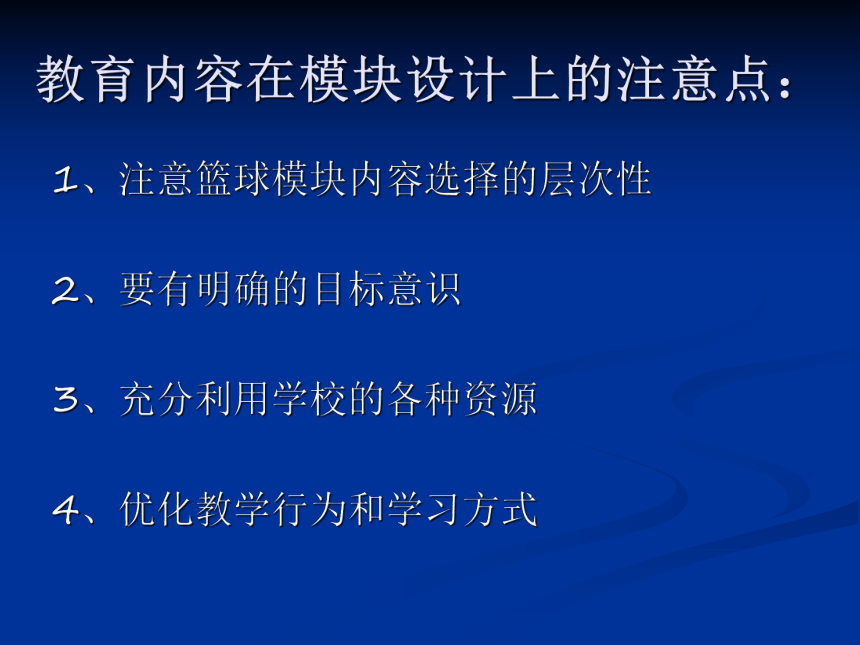 教育内容在模块设计上的注意点：

1、注意篮球模块内容选择的层次性

2、要有明确的目标意识

3、充分利用学校的各种资源

4、优化教学行为和学习方式